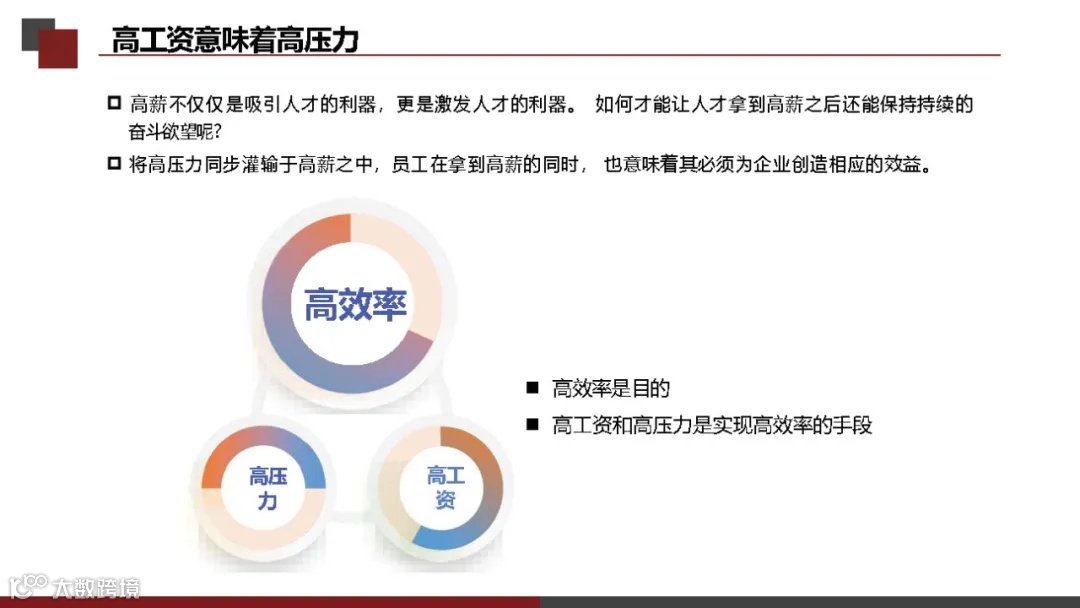 高工资意味着高压力

高薪不仅仅是吸引人才的利器，更是激发人才的利器。 如何才能让人才拿到高薪之后还能保持持续的奋斗欲望呢?

将高压力同步灌输于高薪之中，员工在拿到高薪的同时， 也意味着其必须为企业创造相应的效益。

高效率

高压力

高工资

高效率是目的

高工资和高压力是实现高效率的手段

大数跨境